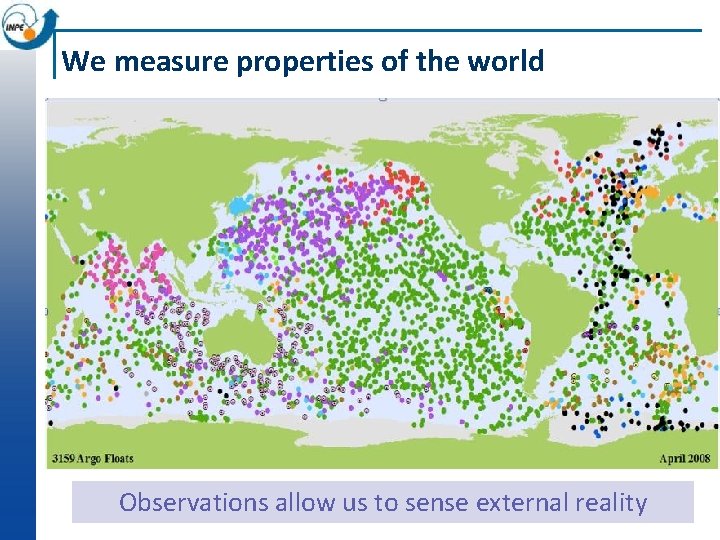 INPE

We measure properties of the world

3159 Argo Floats

April 2008

Observations allow us to sense external reality